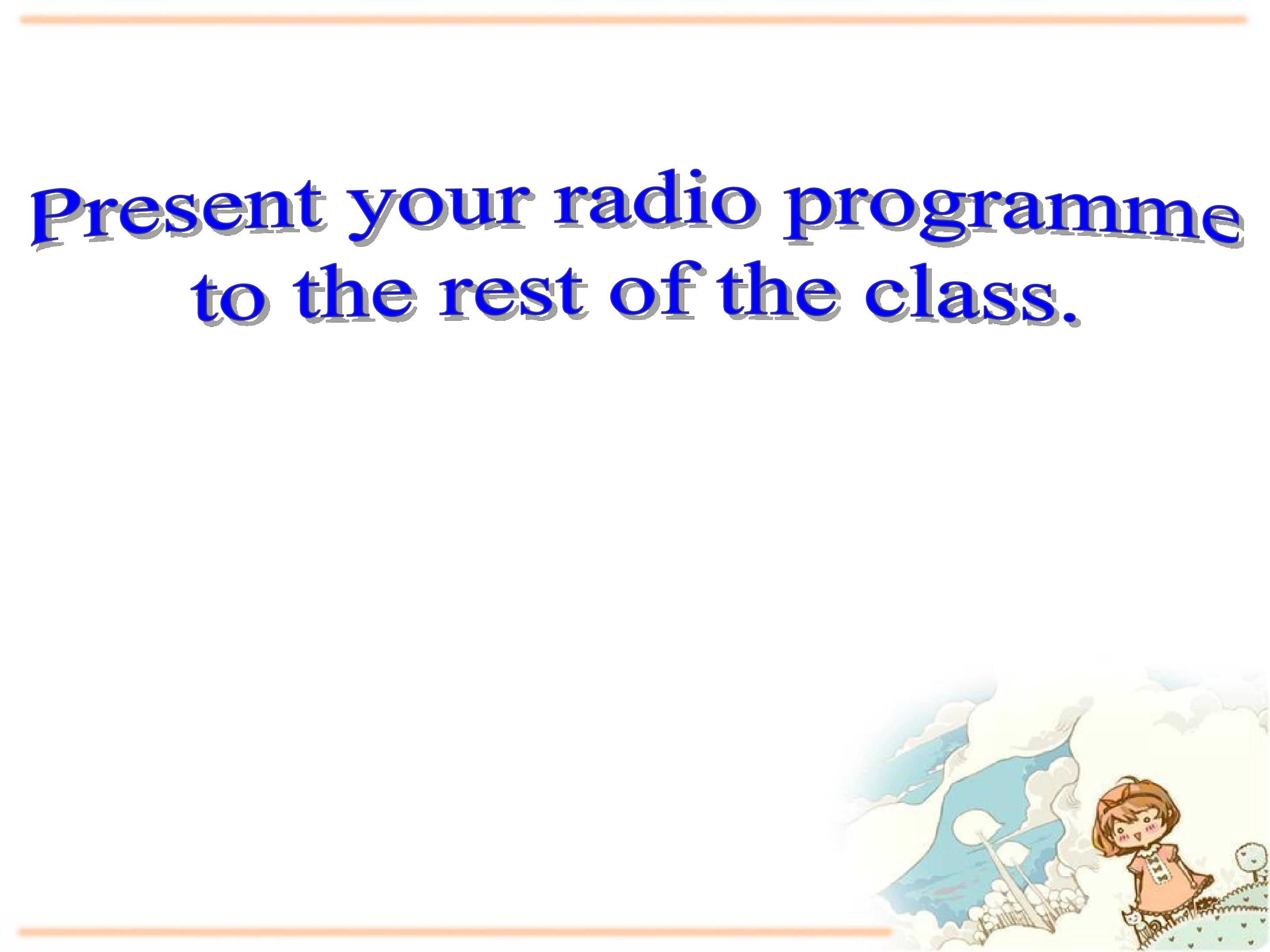 Present your radio programme to the rest of the class.